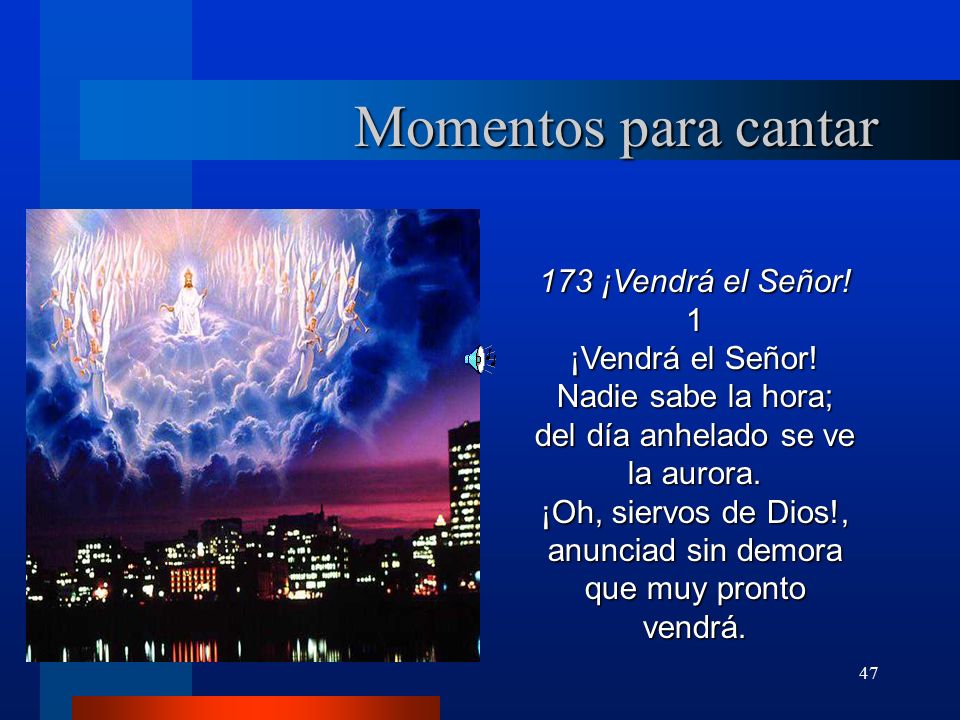 Momentos para cantar

173 ¡Vendrá el Señor!
1
¡Vendrá el Señor!
Nadie sabe la hora;
del día anhelado se ve la aurora.
¡Oh, siervos de Dios!, anunciad sin demora que muy pronto vendrá.

47